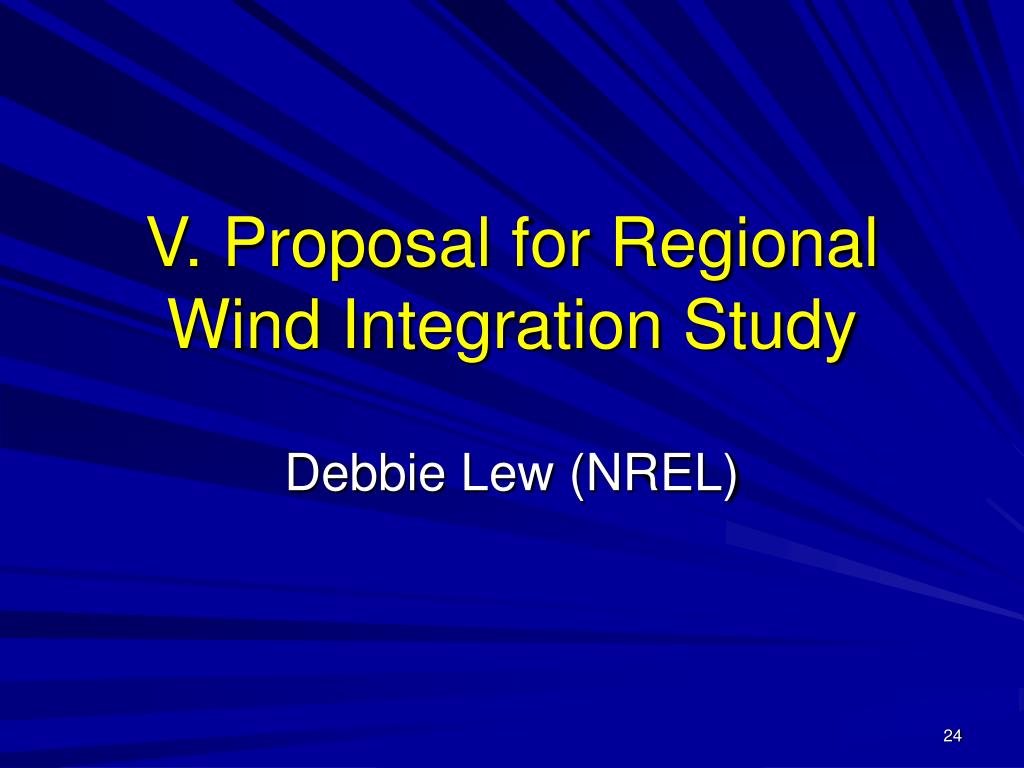 V. Proposal for Regional Wind Integration Study

Debbie Lew (NREL)

24